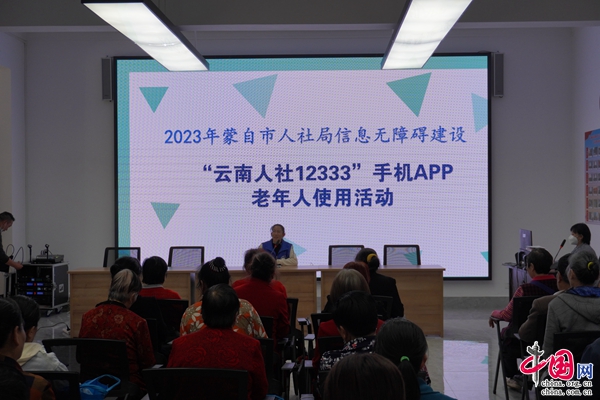 2023年蒙自市人社局信息无障碍建设

“云南人社12333”手机APP
老年人使用活动

中国网
china.org.cn
china.com.cn